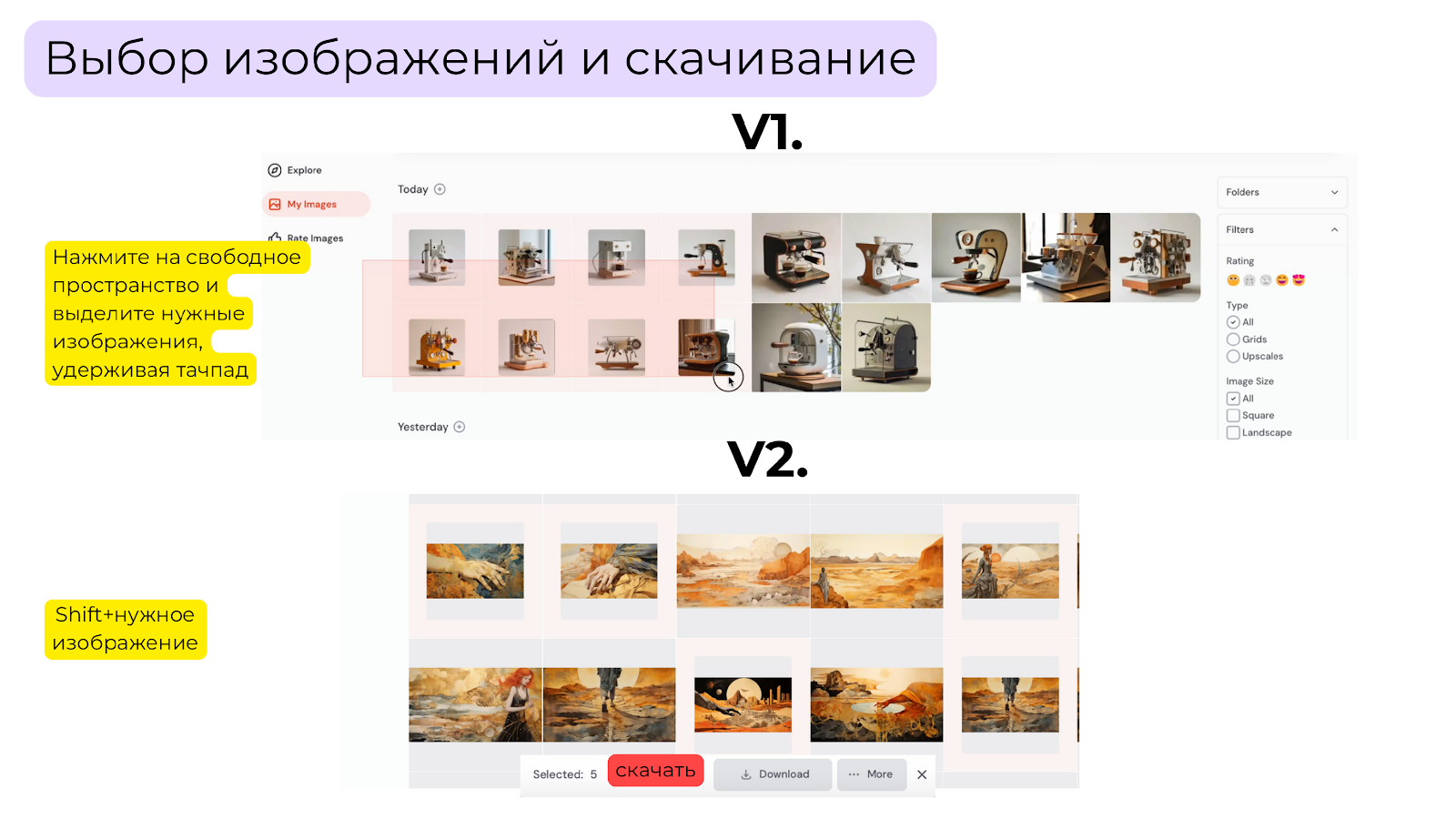 Выбор изображений и скачивание

V1.

Explore
My Images
Rate Images

Нажмите на свободное пространство и выделите нужные изображения, удерживая тачпад

Today

Yesterday

Folders

Filters

Rating

Type
All
Grids
Upscales

Image Size
All
Square
Landscape

V2.

Shift+нужное изображение

Selected: 5
скачать
Download
More